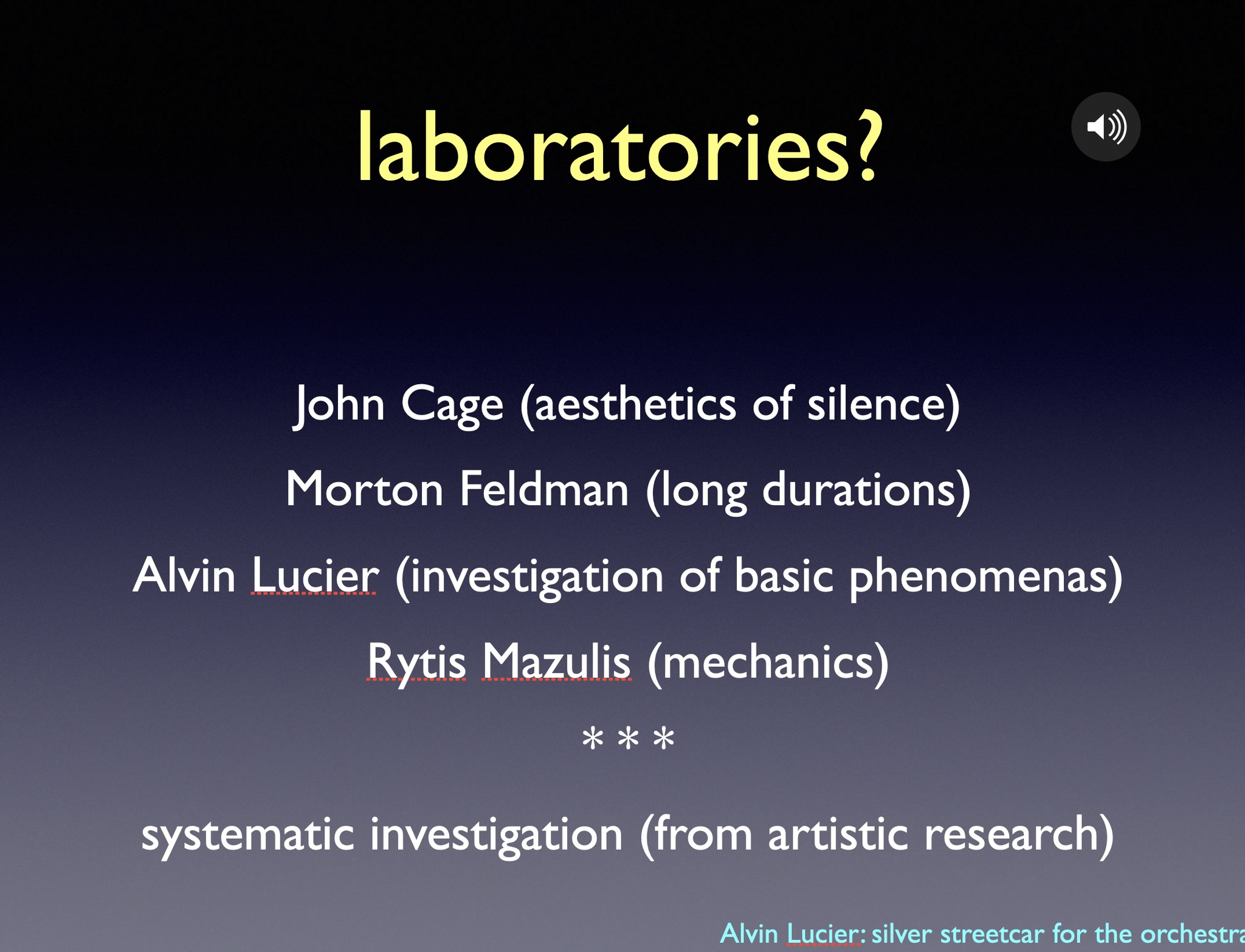 laboratories?

John Cage (aesthetics of silence)

Morton Feldman (long durations)

Alvin Lucier (investigation of basic phenomenas)

Rytis Mazulis (mechanics)

* * *

systematic investigation (from artistic research)

Alvin Lucier: silver streetcar for the orchestra